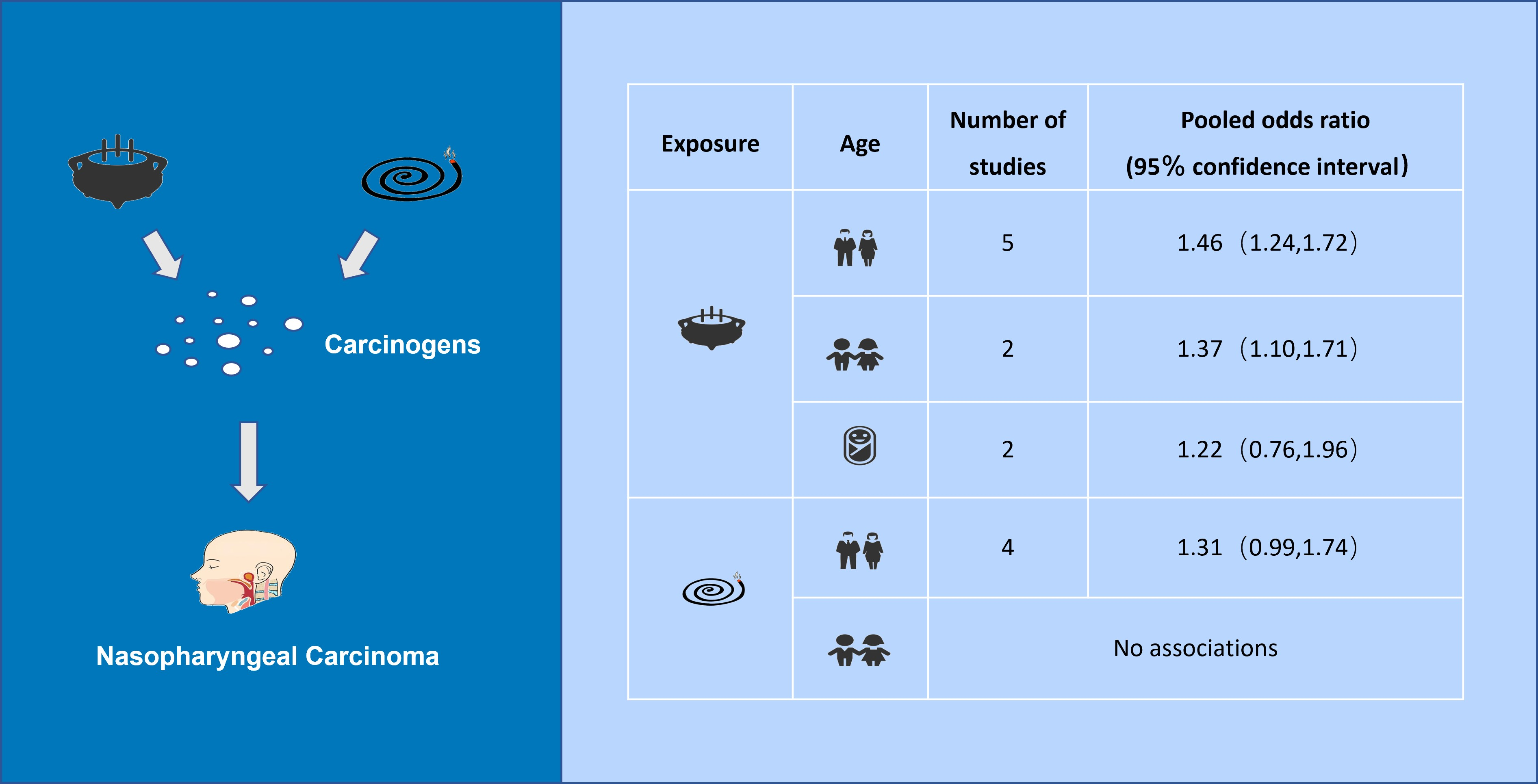 Carcinogens

Nasopharyngeal Carcinoma

| Exposure | Age | Number of studies | Pooled odds ratio (95% confidence interval) |
|---|---|---|---|
| | | 5 | 1.46 (1.24,1.72) |
| | | 2 | 1.37 (1.10,1.71) |
| | | 2 | 1.22 (0.76,1.96) |
| | | 4 | 1.31 (0.99,1.74) |
| | | No associations | |